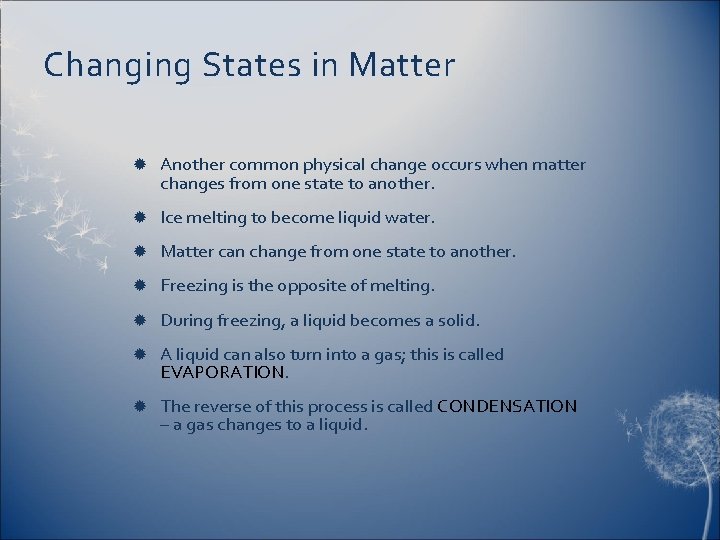 Changing States in Matter

Another common physical change occurs when matter changes from one state to another.

Ice melting to become liquid water.

Matter can change from one state to another.

Freezing is the opposite of melting.

During freezing, a liquid becomes a solid.

A liquid can also turn into a gas; this is called EVAPORATION.

The reverse of this process is called CONDENSATION – a gas changes to a liquid.